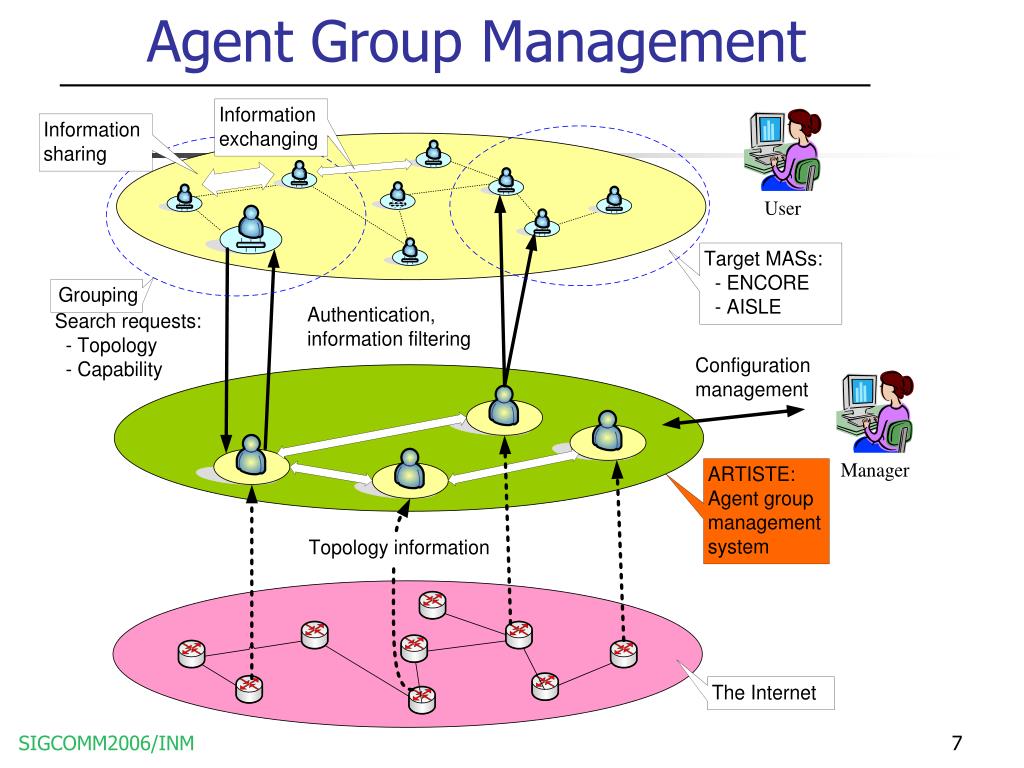 Agent Group Management

Information sharing

Information exchanging

User

Target MASs:
- ENCORE
- AISLE

Grouping

Search requests:
- Topology
- Capability

Authentication, information filtering

Configuration management

Manager

ARTISTE: Agent group management system

Topology information

The Internet

SIGCOMM2006/INM

7